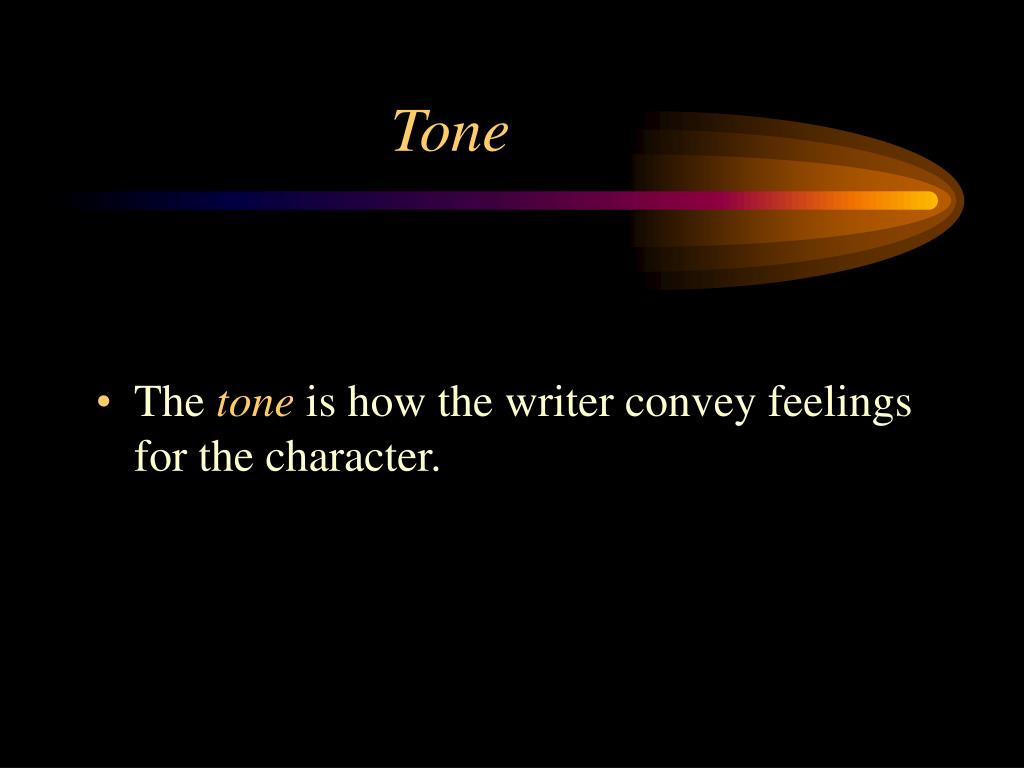 Tone

• The tone is how the writer convey feelings for the character.